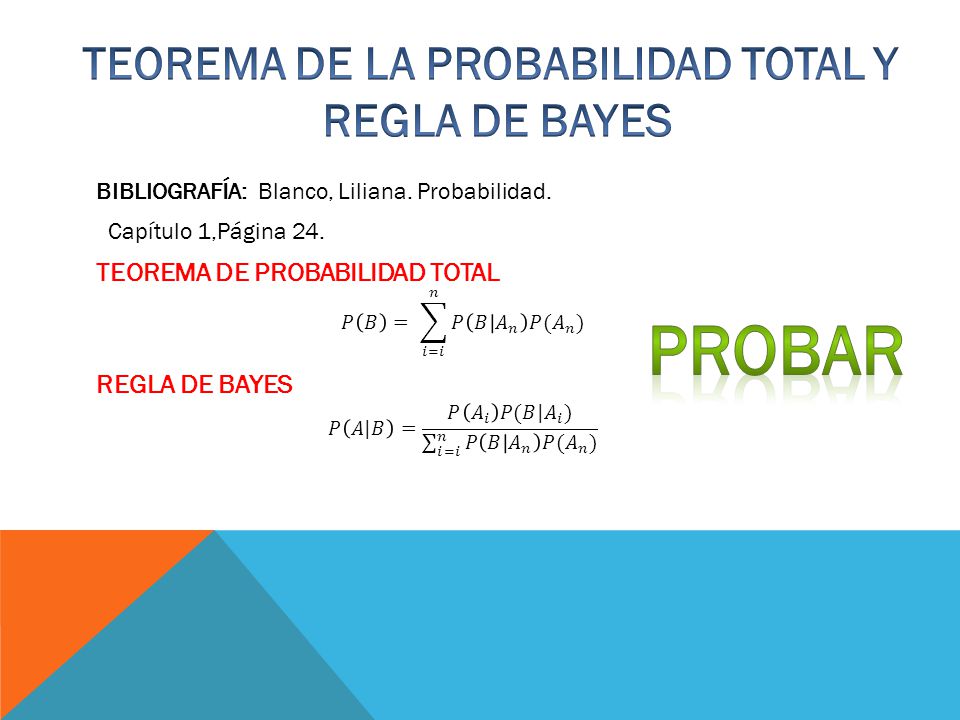 TEOREMA DE LA PROBABILIDAD TOTAL Y REGLA DE BAYES

BIBLIOGRAFÍA: Blanco, Liliana. Probabilidad.

Capítulo 1,Página 24.

TEOREMA DE PROBABILIDAD TOTAL

$P(B) = \sum_{i=i}^{n} P(B|A_n)P(A_n)$

PROBAR

REGLA DE BAYES

$P(A|B) = \frac{P(A_i)P(B|A_i)}{\sum_{i=i}^{n} P(B|A_n)P(A_n)}$